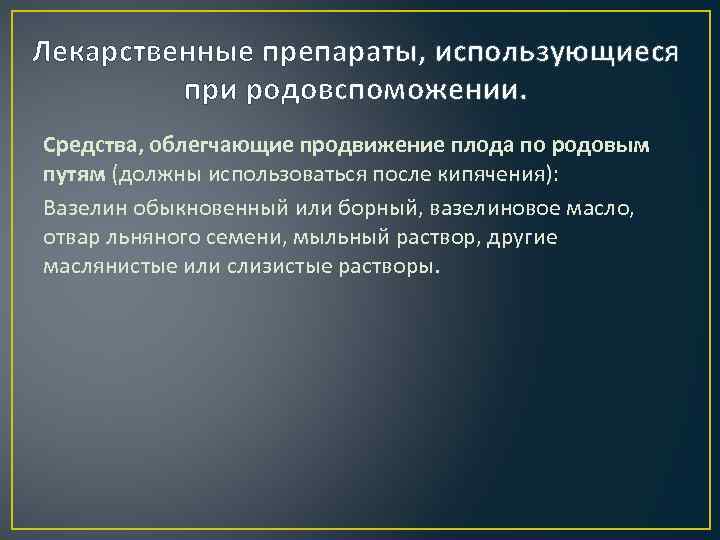 Лекарственные препараты, использующиеся при родовспоможении.

Средства, облегчающие продвижение плода по родовым путям (должны использоваться после кипячения):

Вазелин обыкновенный или борный, вазелиновое масло, отвар льняного семени, мыльный раствор, другие маслянистые или слизистые растворы.